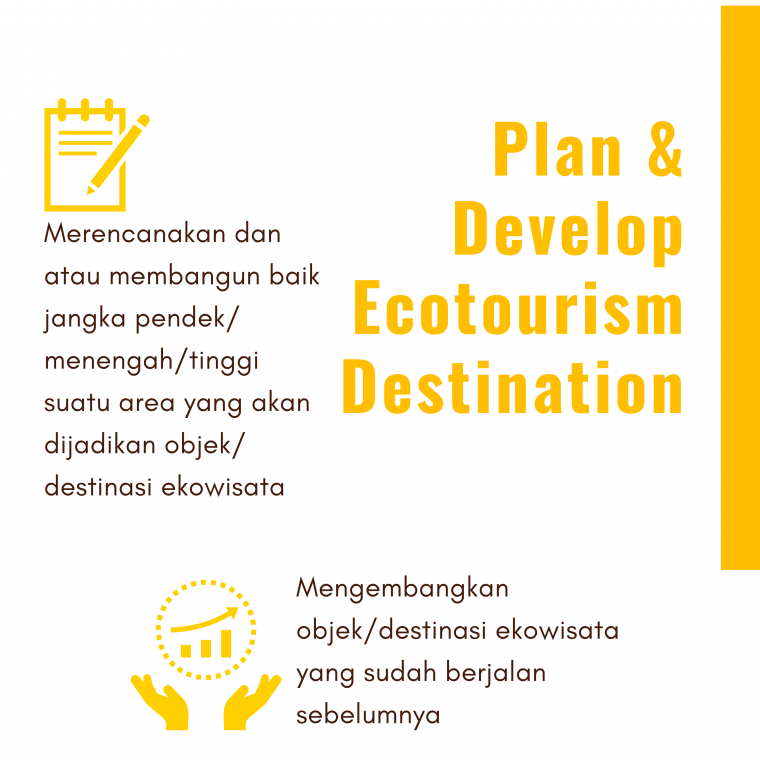 Plan &
Develop
Ecotourism
Destination

Merencanakan dan atau membangun baik jangka pendek/ menengah/tinggi suatu area yang akan dijadikan objek/ destinasi ekowisata

Mengembangkan objek/destinasi ekowisata yang sudah berjalan sebelumnya